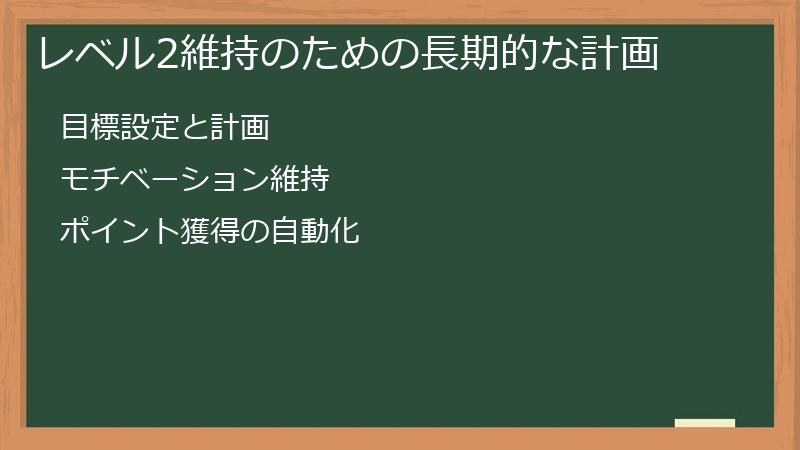 レベル2維持のための長期的な計画

目標設定と計画

モチベーション維持

ポイント獲得の自動化